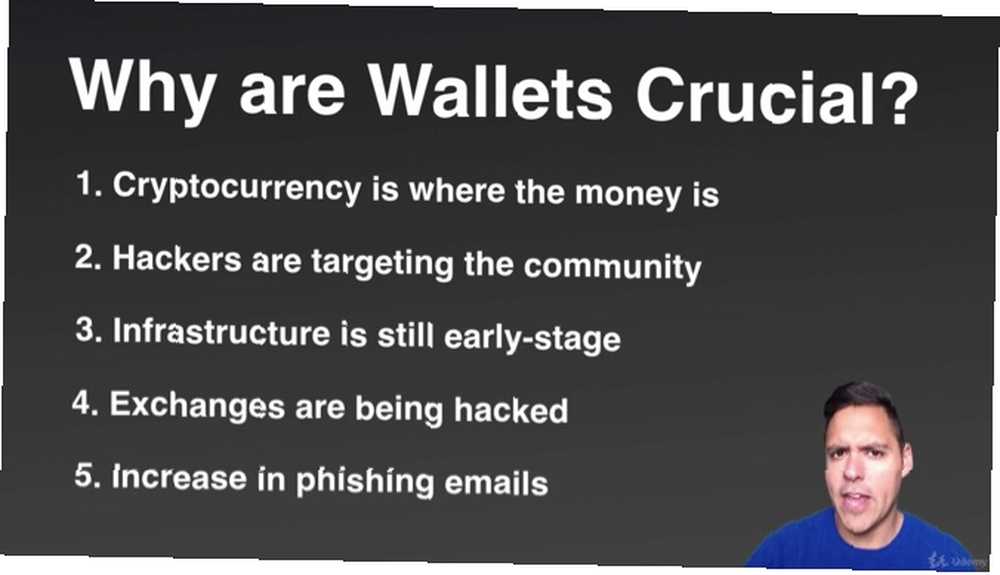 Why are Wallets Crucial?

1. Cryptocurrency is where the money is

2. Hackers are targeting the community

3. Infrastructure is still early-stage

4. Exchanges are being hacked

5. Increase in phishing emails

Udemy